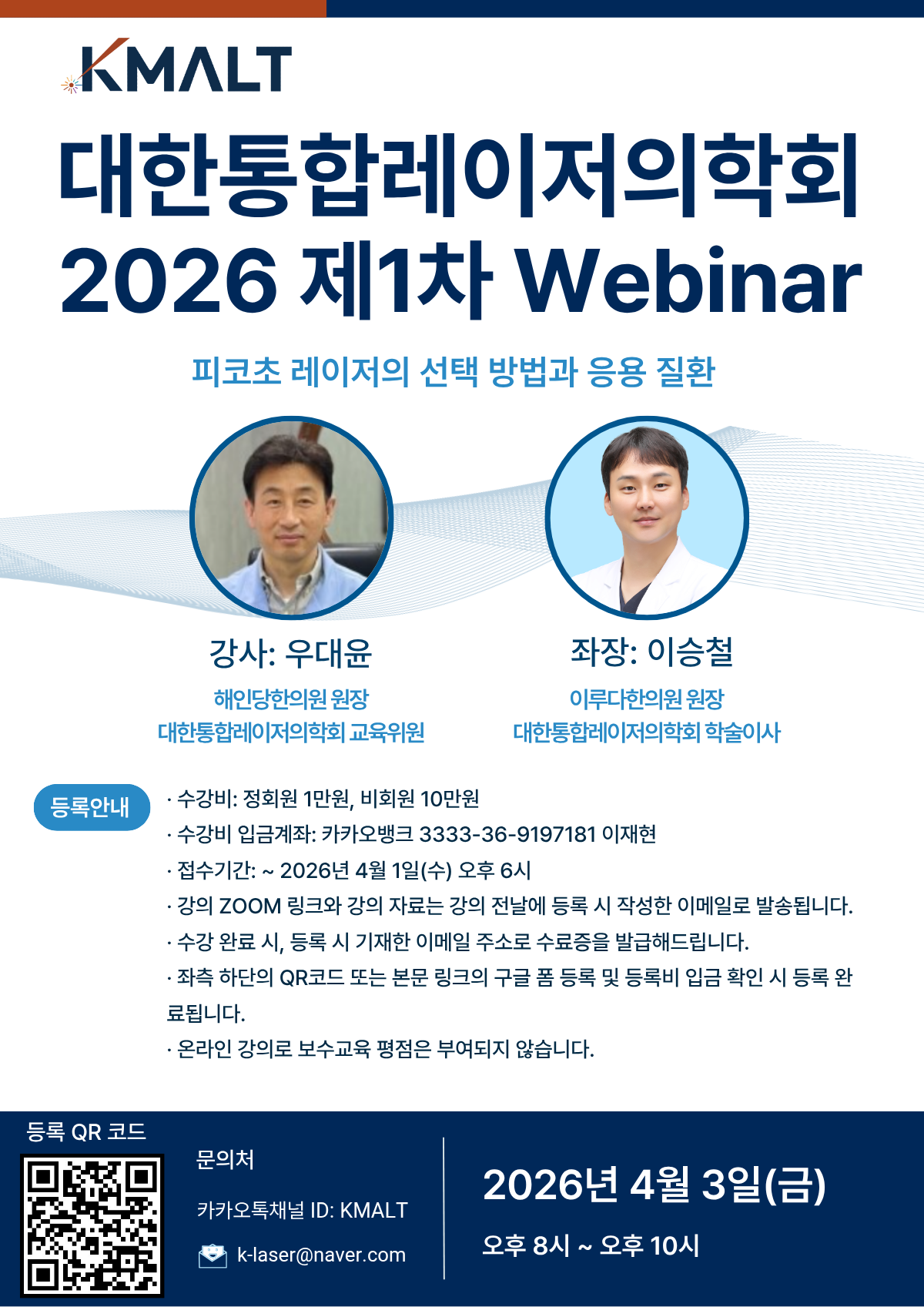 KMALT

대한통합레이저의학회
2026 제1차 Webinar

피코초 레이저의 선택 방법과 응용 질환

강사: 우대윤
해인당한의원 원장
대한통합레이저의학회 교육위원

좌장: 이승철
이루다한의원 원장
대한통합레이저의학회 학술이사

등록안내

· 수강비: 정회원 1만원, 비회원 10만원
· 수강비 입금계좌: 카카오뱅크 3333-36-9197181 이재현
· 접수기간: ~ 2026년 4월 1일(수) 오후 6시
· 강의 ZOOM 링크와 강의 자료는 강의 전날에 등록 시 작성한 이메일로 발송됩니다.
· 수강 완료 시, 등록 시 기재한 이메일 주소로 수료증을 발급해드립니다.
· 좌측 하단의 QR코드 또는 본문 링크의 구글 폼 등록 및 등록비 입금 확인 시 등록 완료됩니다.
· 온라인 강의로 보수교육 평점은 부여되지 않습니다.

등록 QR 코드

문의처
카카오톡채널 ID: KMALT
k-laser@naver.com

2026년 4월 3일(금)
오후 8시 ~ 오후 10시